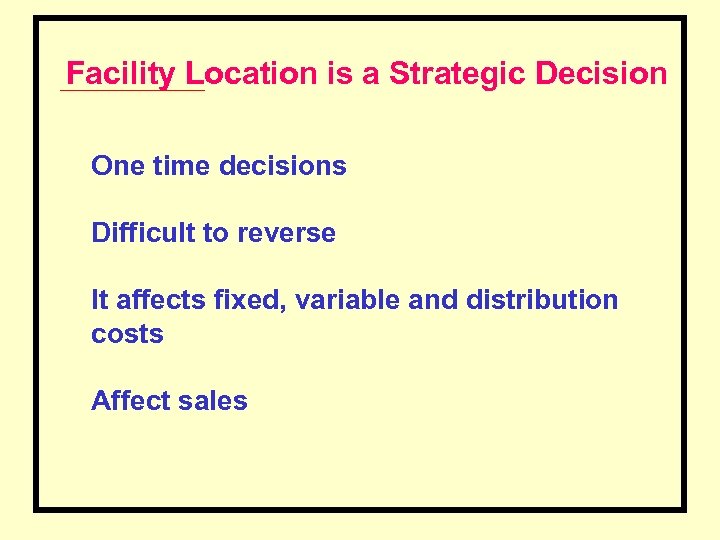 Facility Location is a Strategic Decision

One time decisions

Difficult to reverse

It affects fixed, variable and distribution costs

Affect sales